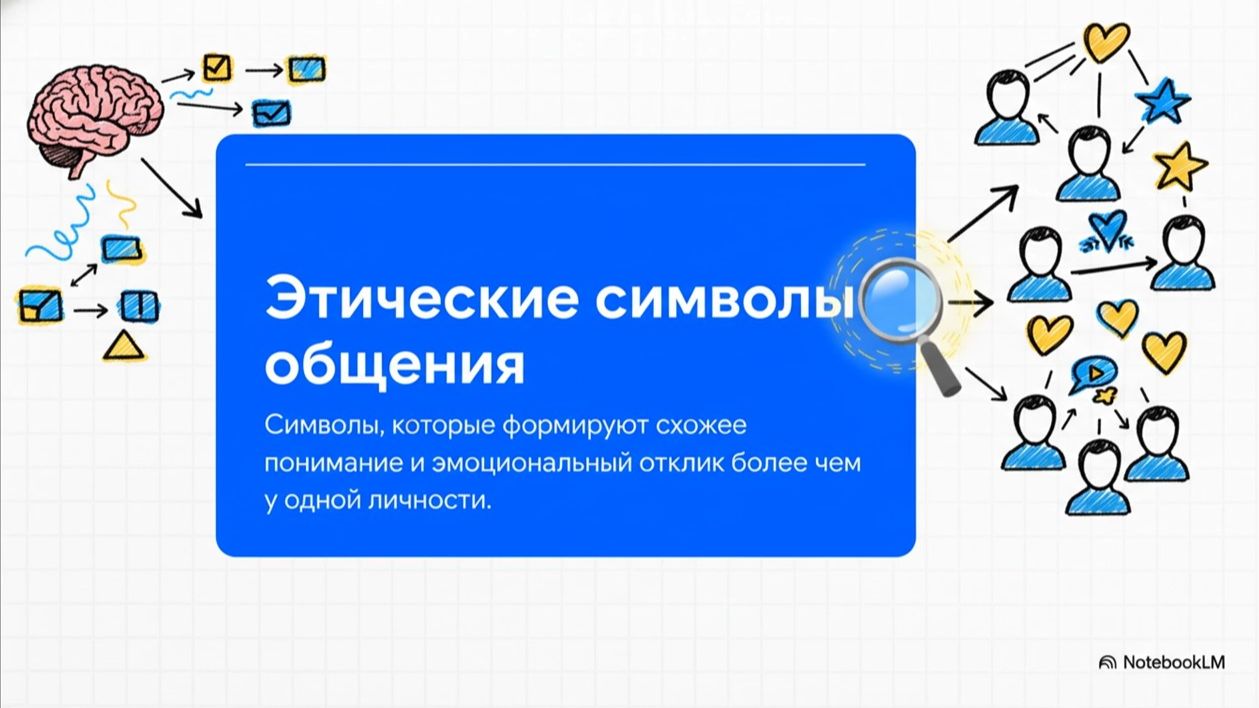 Этические символы общения

Символы, которые формируют схожее понимание и эмоциональный отклик более чем у одной личности.

NotebookLM